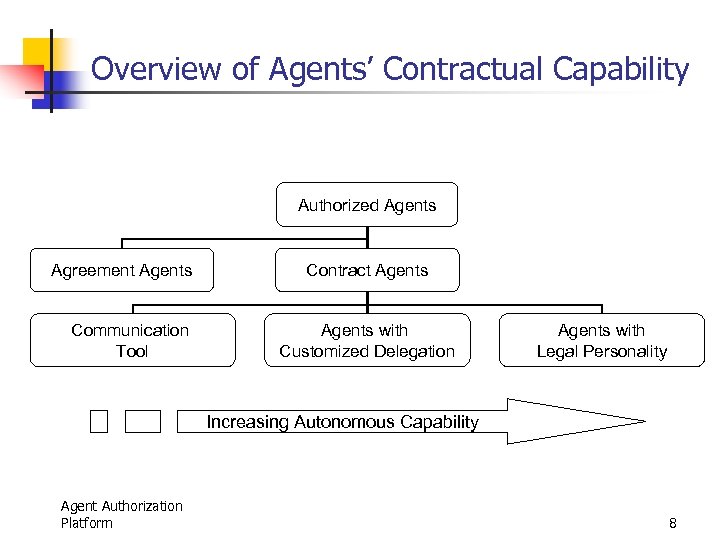 Overview of Agents' Contractual Capability

Authorized Agents

Agreement Agents

Contract Agents

Communication Tool

Agents with Customized Delegation

Agents with Legal Personality

Increasing Autonomous Capability

Agent Authorization Platform

8